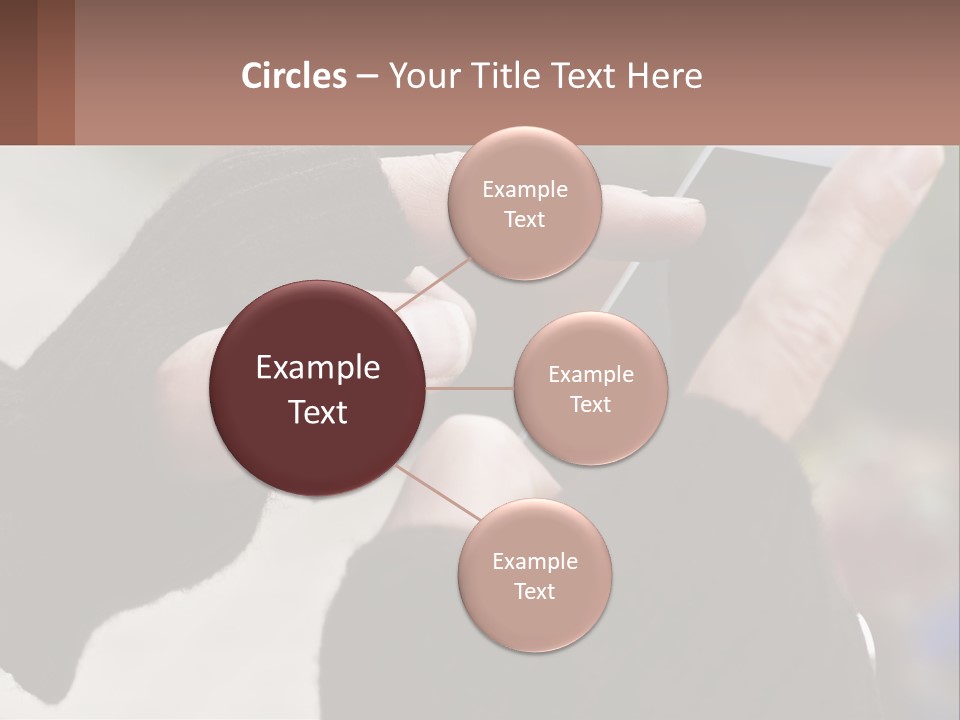 Circles – Your Title Text Here

Example Text

Example Text

Example Text

Example Text